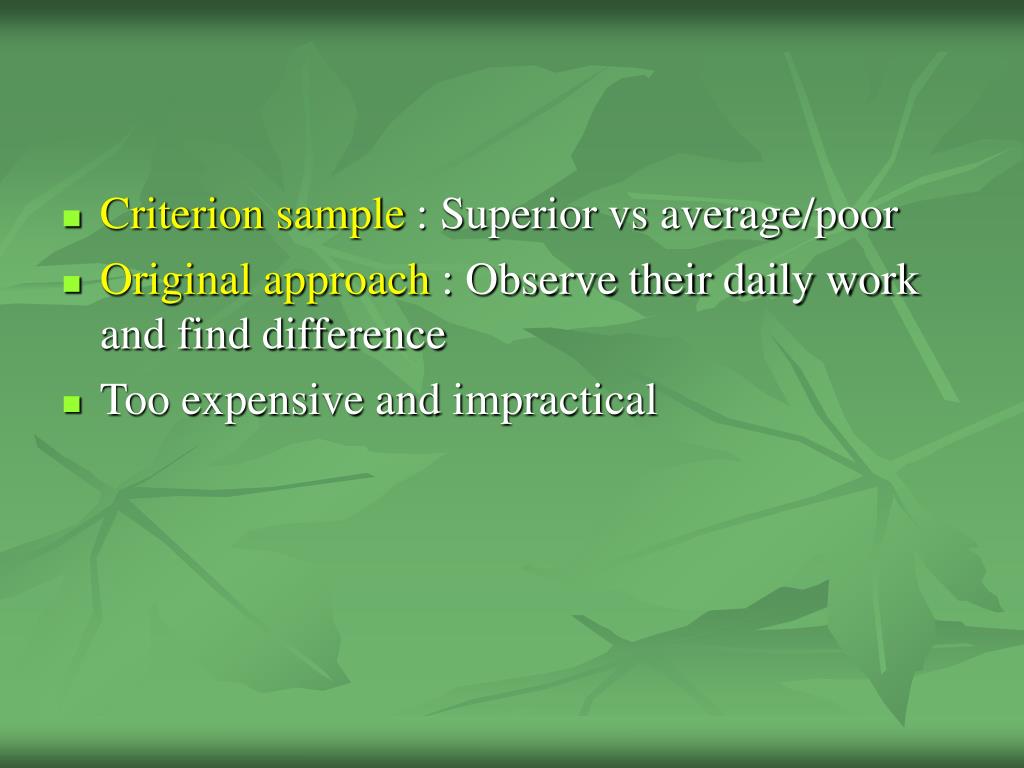 - Criterion sample : Superior vs average/poor
- Original approach : Observe their daily work and find difference
- Too expensive and impractical